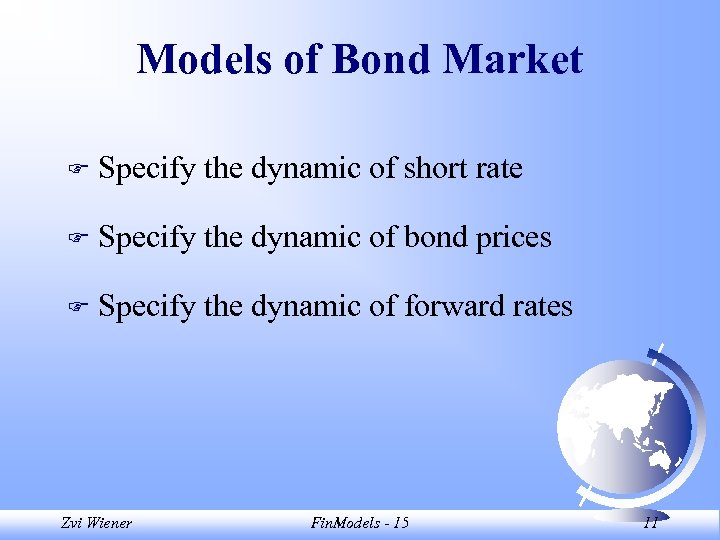 Models of Bond Market

☞ Specify the dynamic of short rate

☞ Specify the dynamic of bond prices

☞ Specify the dynamic of forward rates

Zvi Wiener FinModels - 15 11